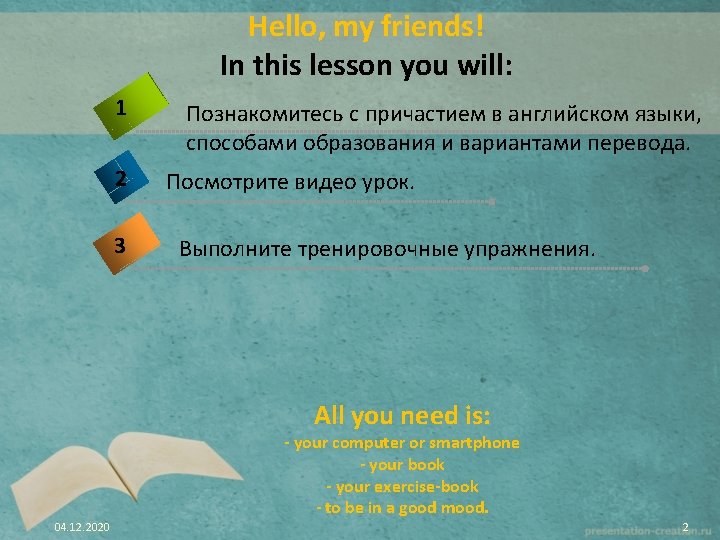 Hello, my friends!

In this lesson you will:

1 Познакомитесь с причастием в английском языки, способами образования и вариантами перевода.

2 Посмотрите видео урок.

3 Выполните тренировочные упражнения.

All you need is:
- your computer or smartphone
- your book
- your exercise-book
- to be in a good mood.

04.12.2020

presentation-creation.ru

2